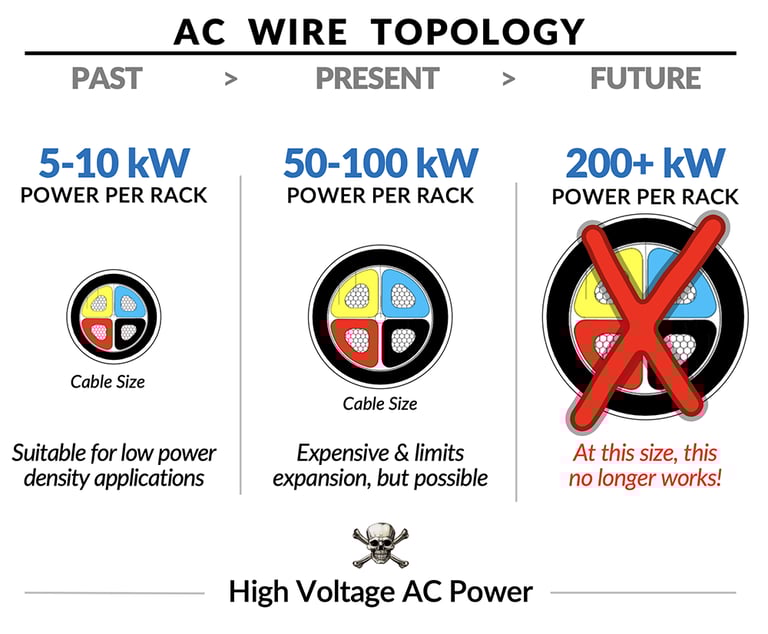 AC WIRE TOPOLOGY

PAST > PRESENT > FUTURE

5-10 kW
POWER PER RACK

Cable Size

Suitable for low power density applications

50-100 kW
POWER PER RACK

Cable Size

Expensive & limits expansion, but possible

200+ kW
POWER PER RACK

At this size, this no longer works!

High Voltage AC Power